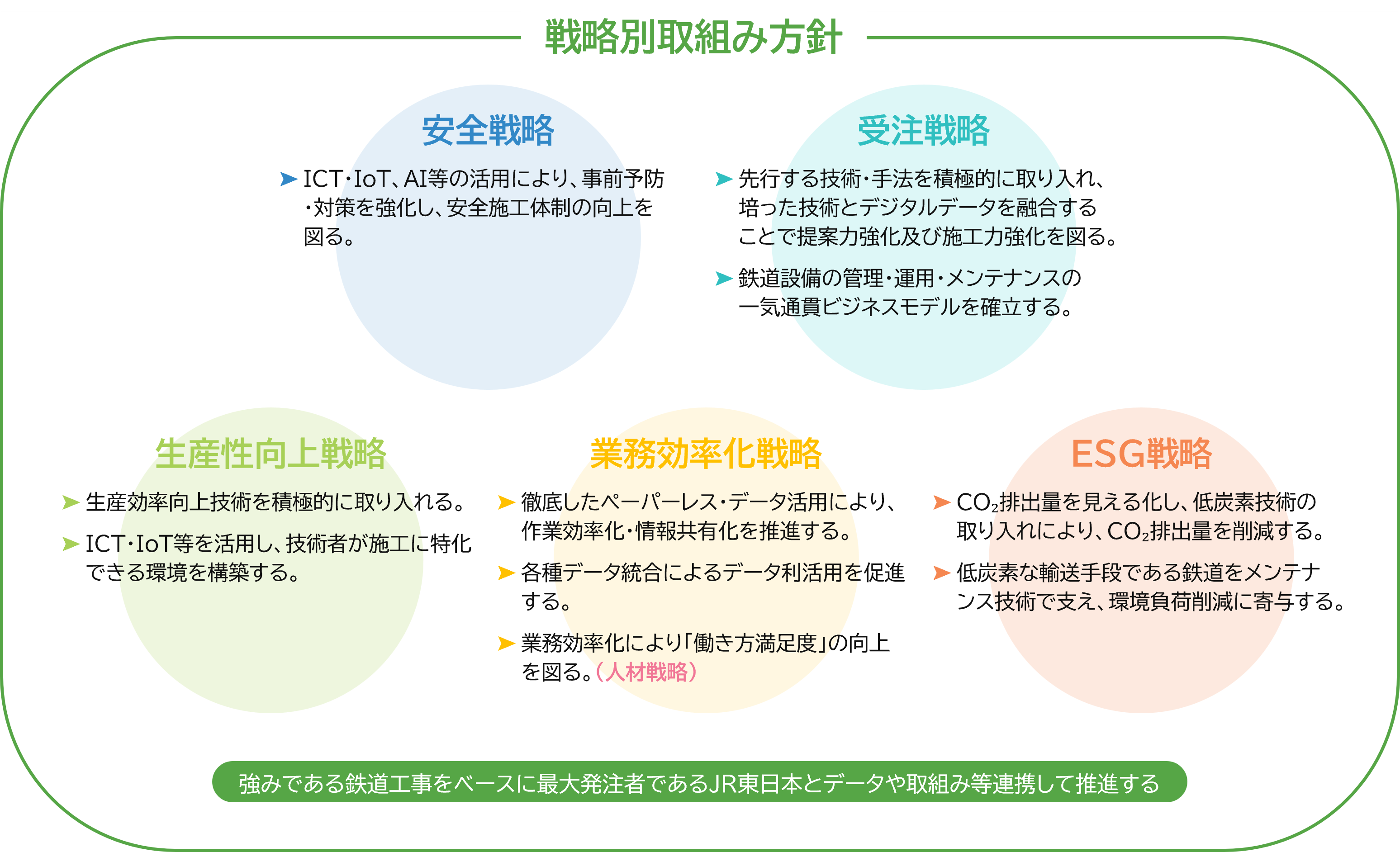 戦略別取組み方針

安全戦略

➤ ICT・IoT、AI等の活用により、事前予防・対策を強化し、安全施工体制の向上を図る。

受注戦略

➤ 先行する技術・手法を積極的に取り入れ、培った技術とデジタルデータを融合することで提案力強化及び施工力強化を図る。

➤ 鉄道設備の管理・運用・メンテナンスの一気通貫ビジネスモデルを確立する。

生産性向上戦略

➤ 生産効率向上技術を積極的に取り入れる。

➤ ICT・IoT等を活用し、技術者が施工に特化できる環境を構築する。

業務効率化戦略

➤ 徹底したペーパーレス・データ活用により、作業効率化・情報共有化を推進する。

➤ 各種データ統合によるデータ利活用を促進する。

➤ 業務効率化により「働き方満足度」の向上を図る。（人材戦略）

ESG戦略

➤ $CO_2$排出量を見える化し、低炭素技術の取り入れにより、$CO_2$排出量を削減する。

➤ 低炭素な輸送手段である鉄道をメンテナンス技術で支え、環境負荷削減に寄与する。

強みである鉄道工事をベースに最大発注者であるJR東日本とデータや取組み等連携して推進する